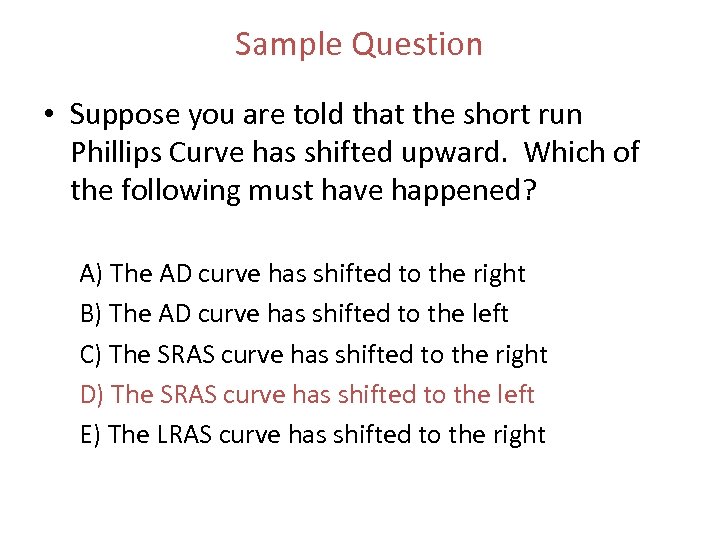 Sample Question

• Suppose you are told that the short run Phillips Curve has shifted upward. Which of the following must have happened?

A) The AD curve has shifted to the right
B) The AD curve has shifted to the left
C) The SRAS curve has shifted to the right
D) The SRAS curve has shifted to the left
E) The LRAS curve has shifted to the right